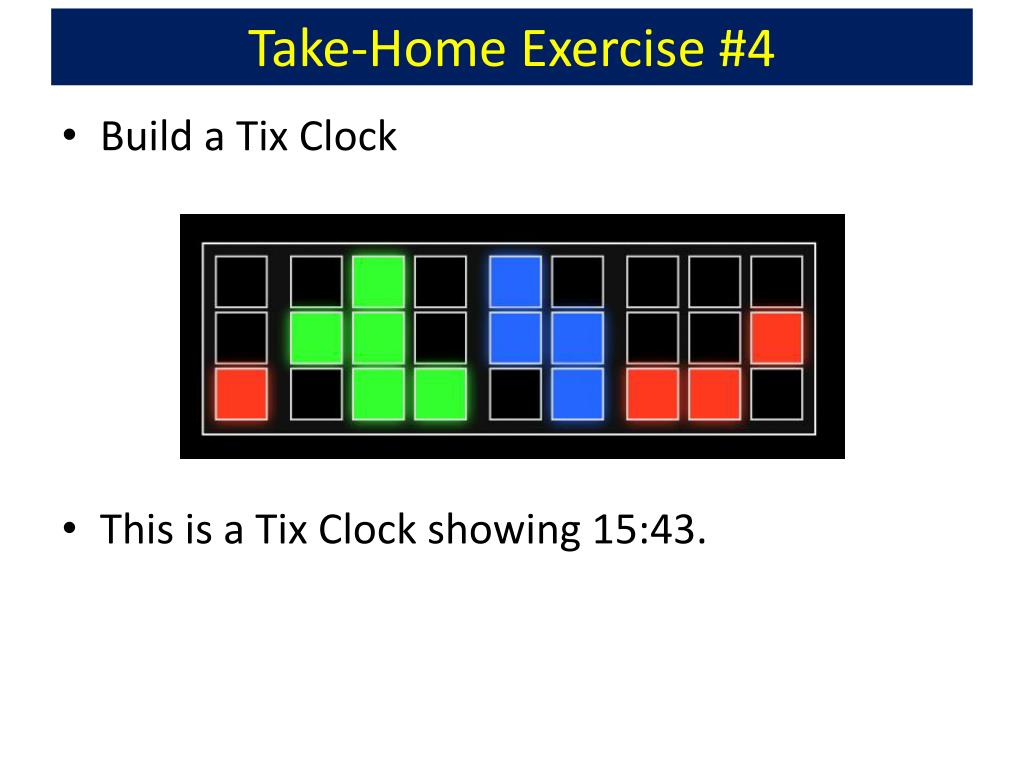 Take-Home Exercise #4

• Build a Tix Clock

• This is a Tix Clock showing 15:43.